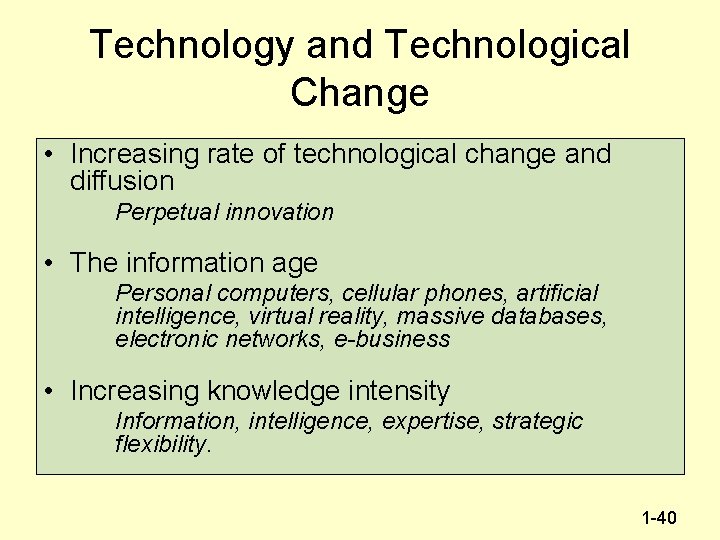 Technology and Technological Change

• Increasing rate of technological change and diffusion

Perpetual innovation

• The information age

Personal computers, cellular phones, artificial intelligence, virtual reality, massive databases, electronic networks, e-business

• Increasing knowledge intensity

Information, intelligence, expertise, strategic flexibility.

1-40